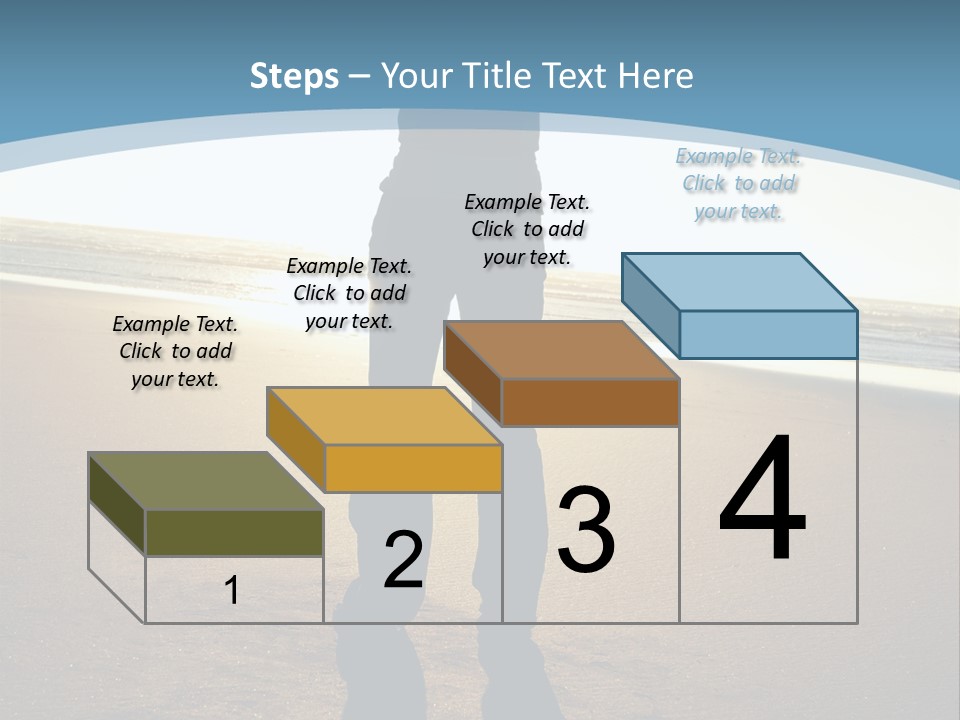 Steps – Your Title Text Here

Example Text. Click to add your text.

Example Text. Click to add your text.

Example Text. Click to add your text.

Example Text. Click to add your text.

1

2

3

4